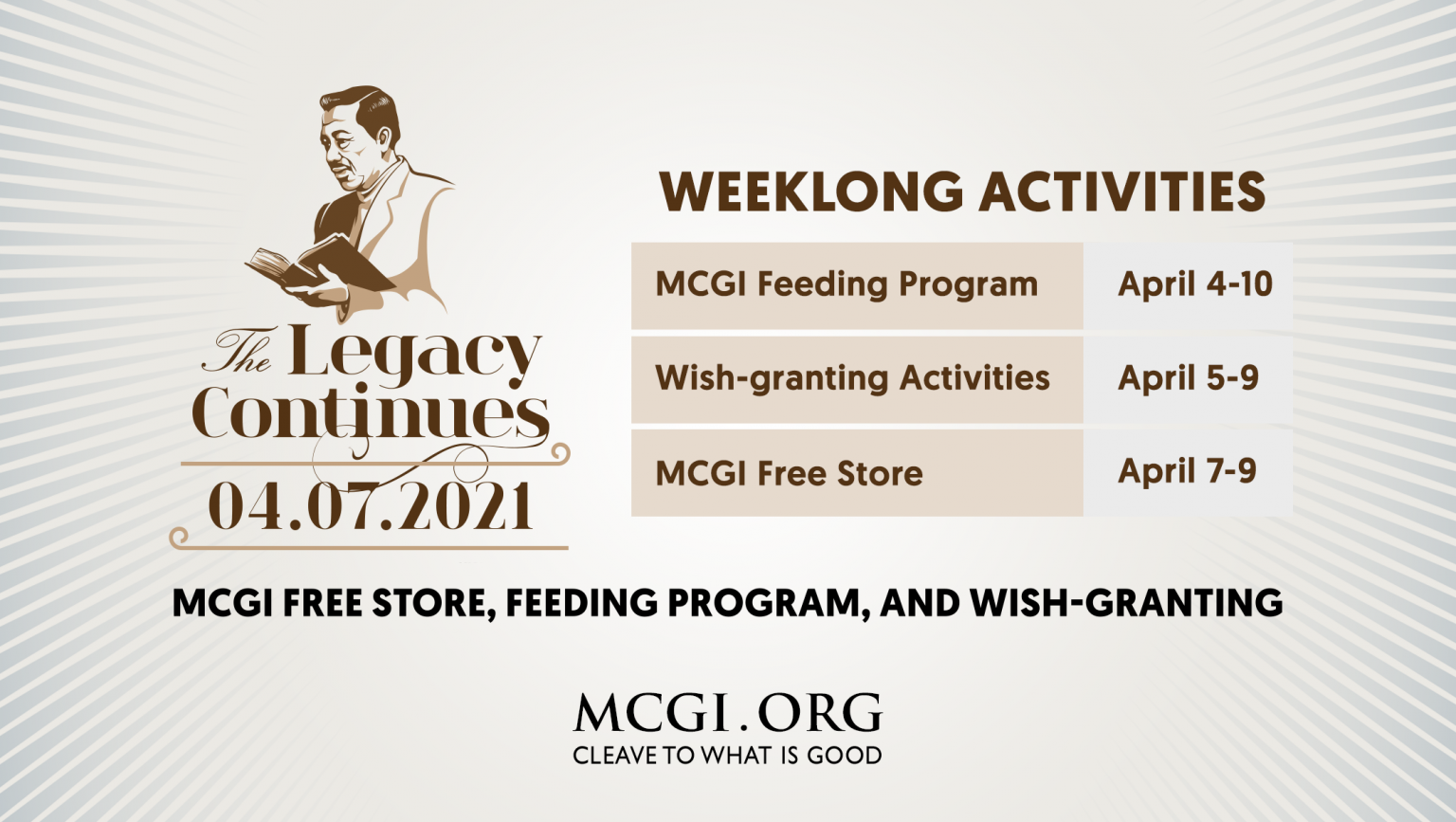 The Legacy Continues
04.07.2021

WEEKLONG ACTIVITIES

| MCGI Feeding Program | April 4-10 |
|---|---|
| Wish-granting Activities | April 5-9 |
| MCGI Free Store | April 7-9 |

MCGI FREE STORE, FEEDING PROGRAM, AND WISH-GRANTING

MCGI.ORG
CLEAVE TO WHAT IS GOOD